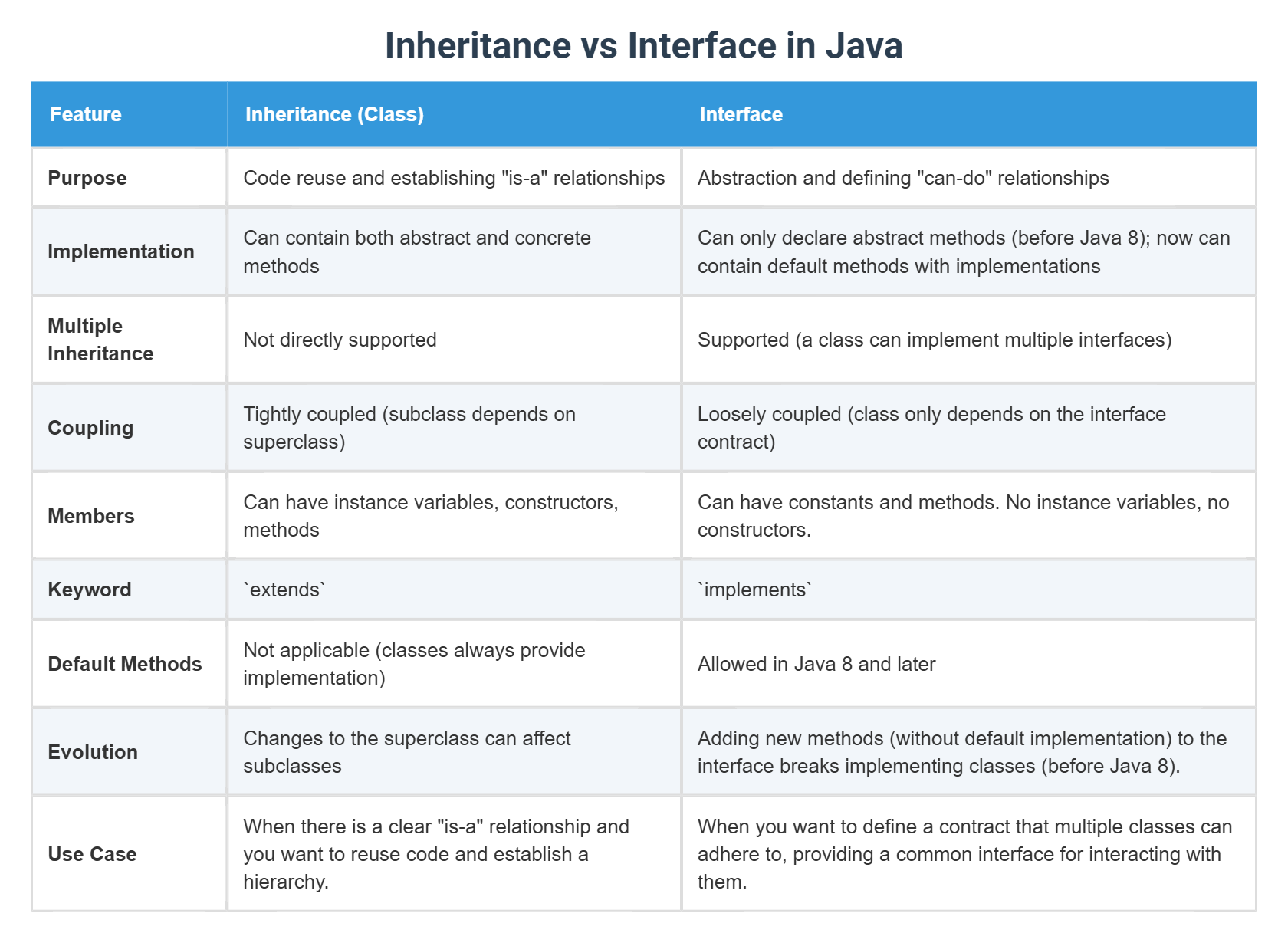 Inheritance vs Interface in Java

| Feature | Inheritance (Class) | Interface |
|---|---|---|
| Purpose | Code reuse and establishing "is-a" relationships | Abstraction and defining "can-do" relationships |
| Implementation | Can contain both abstract and concrete methods | Can only declare abstract methods (before Java 8); now can contain default methods with implementations |
| Multiple Inheritance | Not directly supported | Supported (a class can implement multiple interfaces) |
| Coupling | Tightly coupled (subclass depends on superclass) | Loosely coupled (class only depends on the interface contract) |
| Members | Can have instance variables, constructors, methods | Can have constants and methods. No instance variables, no constructors. |
| Keyword | \`extends\` | \`implements\` |
| Default Methods | Not applicable (classes always provide implementation) | Allowed in Java 8 and later |
| Evolution | Changes to the superclass can affect subclasses | Adding new methods (without default implementation) to the interface breaks implementing classes (before Java 8). |
| Use Case | When there is a clear "is-a" relationship and you want to reuse code and establish a hierarchy. | When you want to define a contract that multiple classes can adhere to, providing a common interface for interacting with them. |